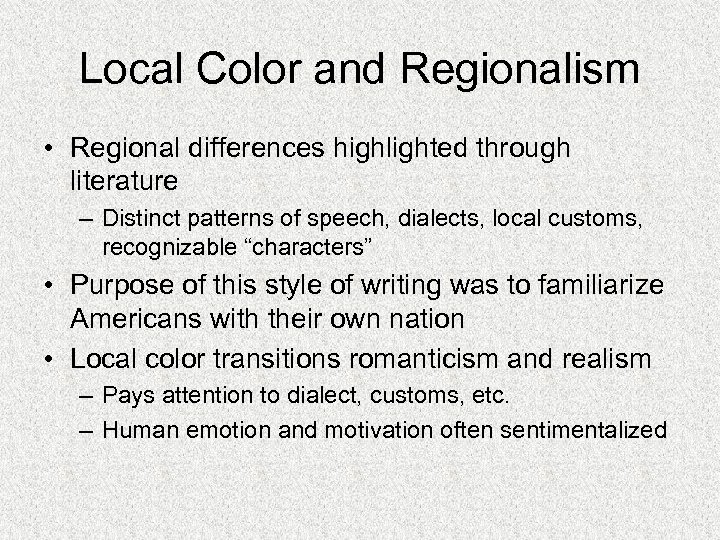 Local Color and Regionalism

• Regional differences highlighted through literature
– Distinct patterns of speech, dialects, local customs, recognizable “characters”
• Purpose of this style of writing was to familiarize Americans with their own nation
• Local color transitions romanticism and realism
– Pays attention to dialect, customs, etc.
– Human emotion and motivation often sentimentalized